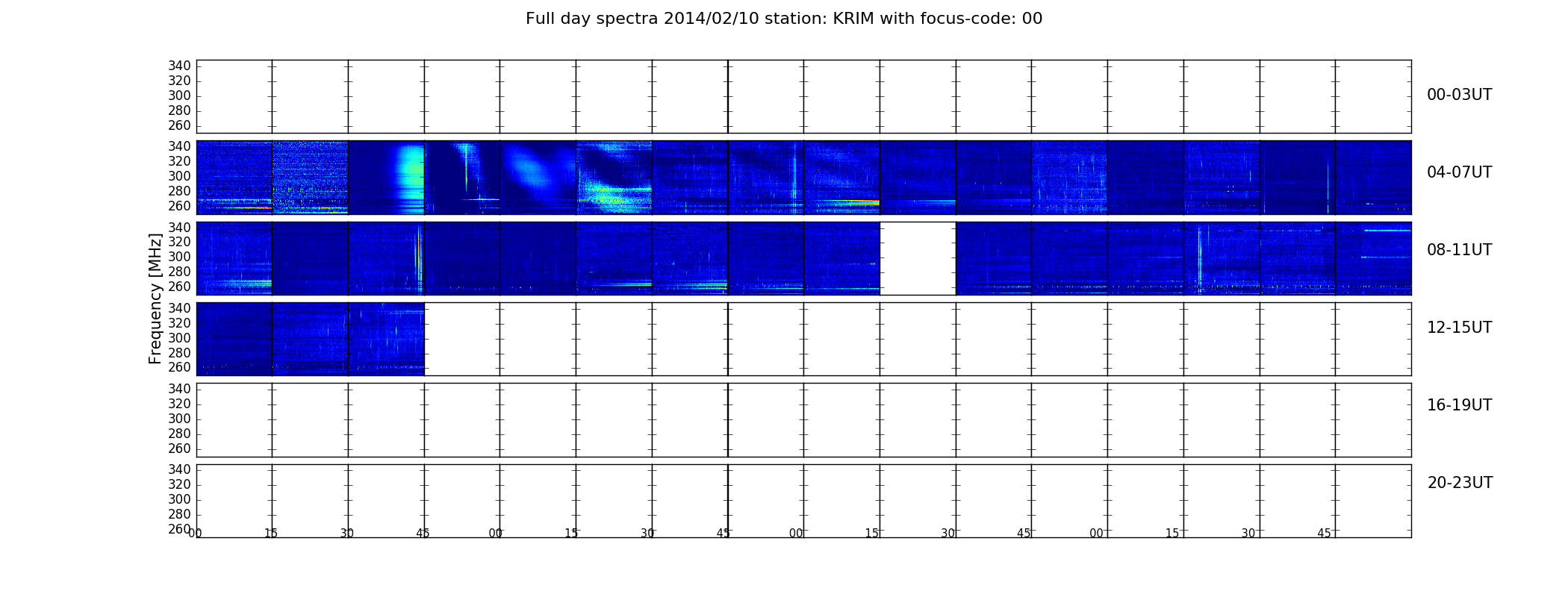 Full day spectra 2014/02/10 station: KRIM with focus-code: 00

Frequency [MHz]

340
320
300
280
260

00-03UT

340
320
300
280
260

04-07UT

340
320
300
280
260

08-11UT

340
320
300
280
260

12-15UT

340
320
300
280
260

16-19UT

340
320
300
280
260

20-23UT

00 15 30 45 00 15 30 45 00 15 30 45 00 15 30 45